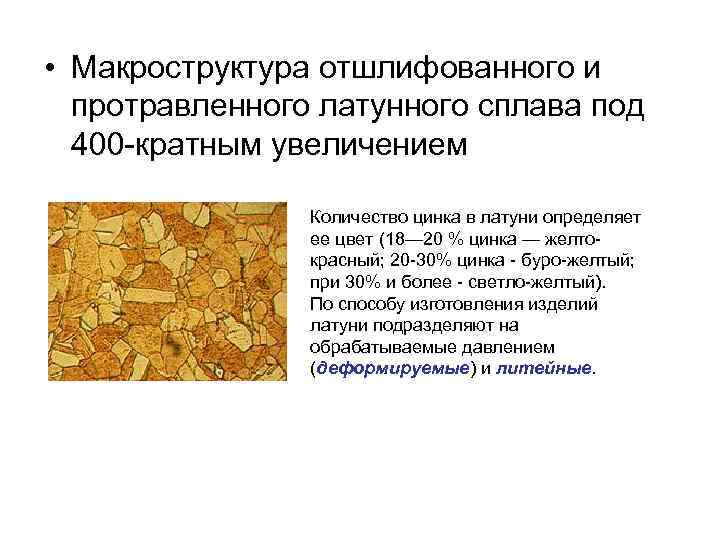 • Макроструктура отшлифованного и протравленного латунного сплава под 400-кратным увеличением

Количество цинка в латуни определяет ее цвет (18—20 % цинка — желто-красный; 20-30% цинка - буро-желтый; при 30% и более - светло-желтый). По способу изготовления изделий латуни подразделяют на обрабатываемые давлением (деформируемые) и литейные.